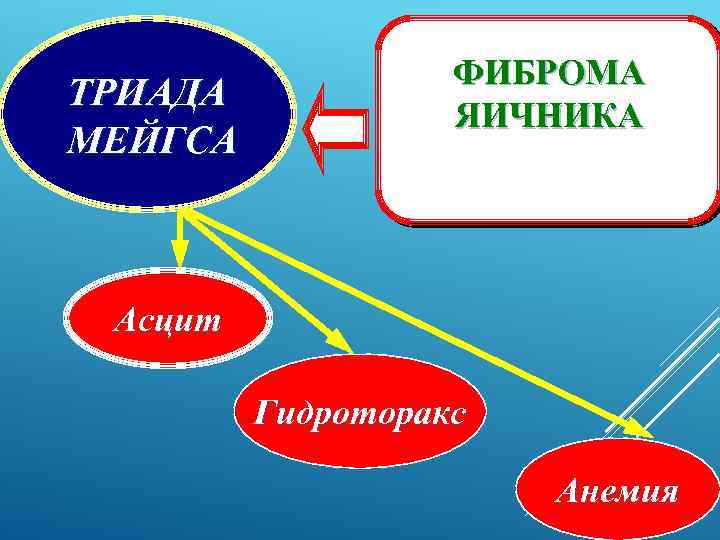 ТРИАДА МЕЙГСА

ФИБРОМА ЯИЧНИКА

Асцит

Гидроторакс

Анемия